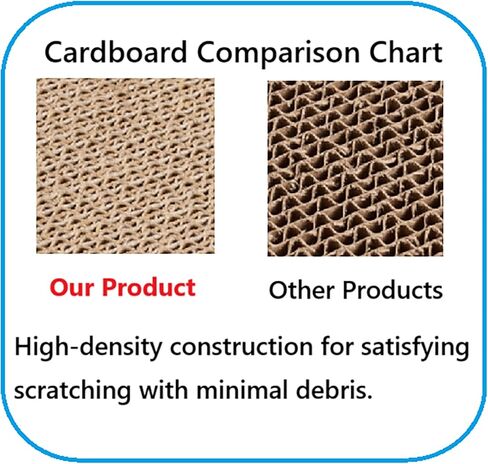 Cardboard Comparison Chart

Our Product

Other Products

High-density construction for satisfying scratching with minimal debris.